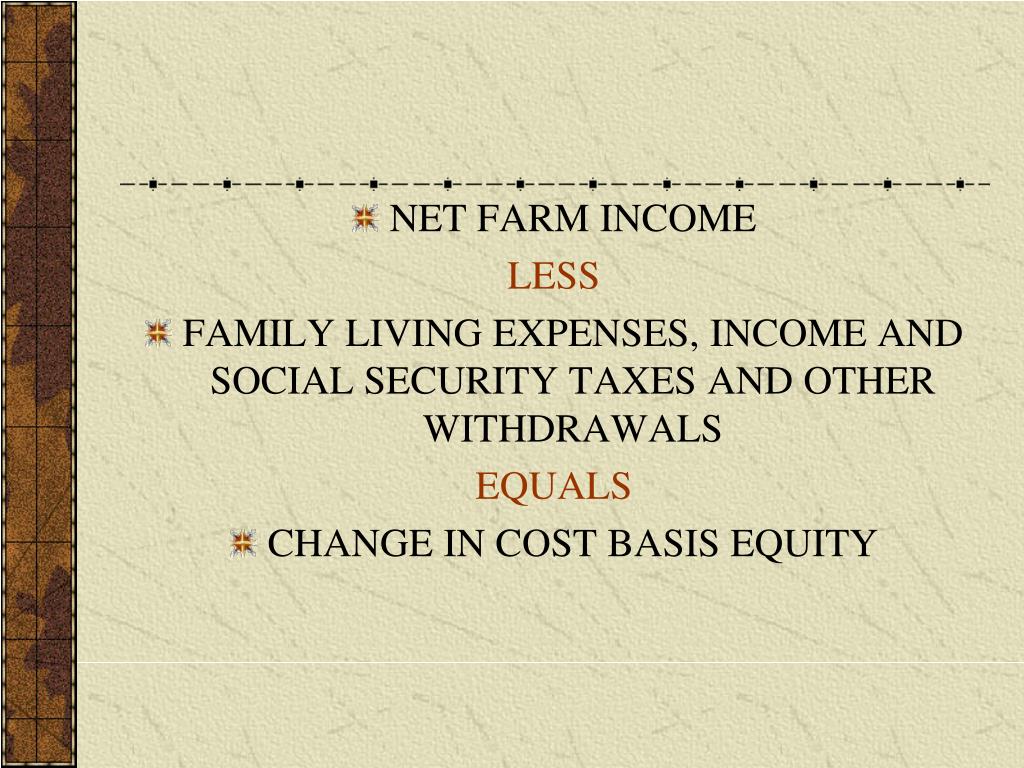 NET FARM INCOME

LESS

FAMILY LIVING EXPENSES, INCOME AND SOCIAL SECURITY TAXES AND OTHER WITHDRAWALS

EQUALS

CHANGE IN COST BASIS EQUITY